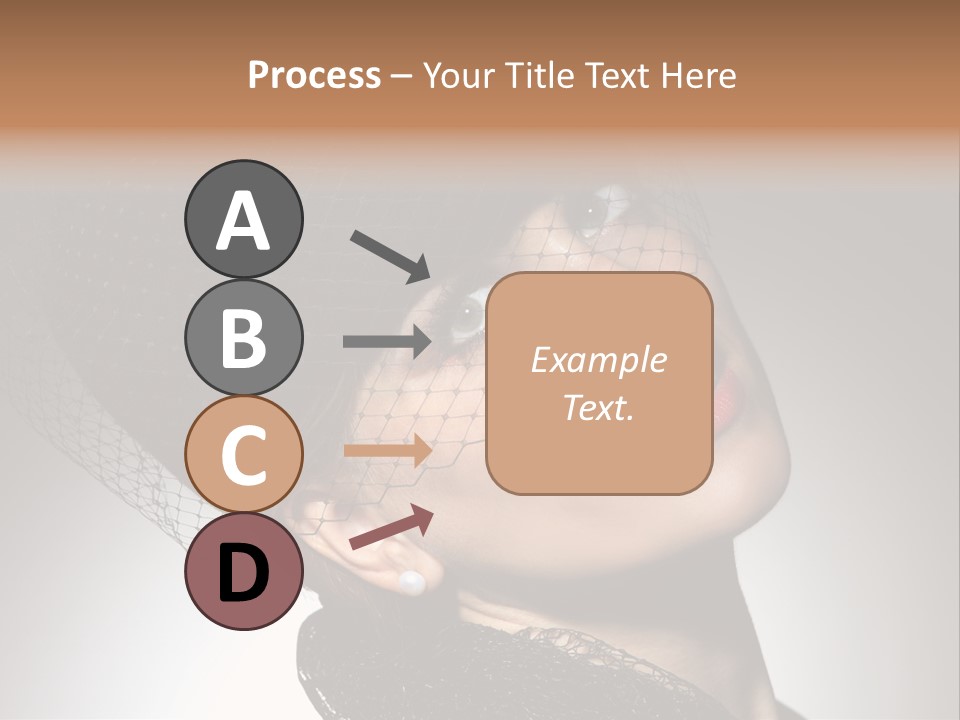 Process – Your Title Text Here

A

B

C

D

Example Text.